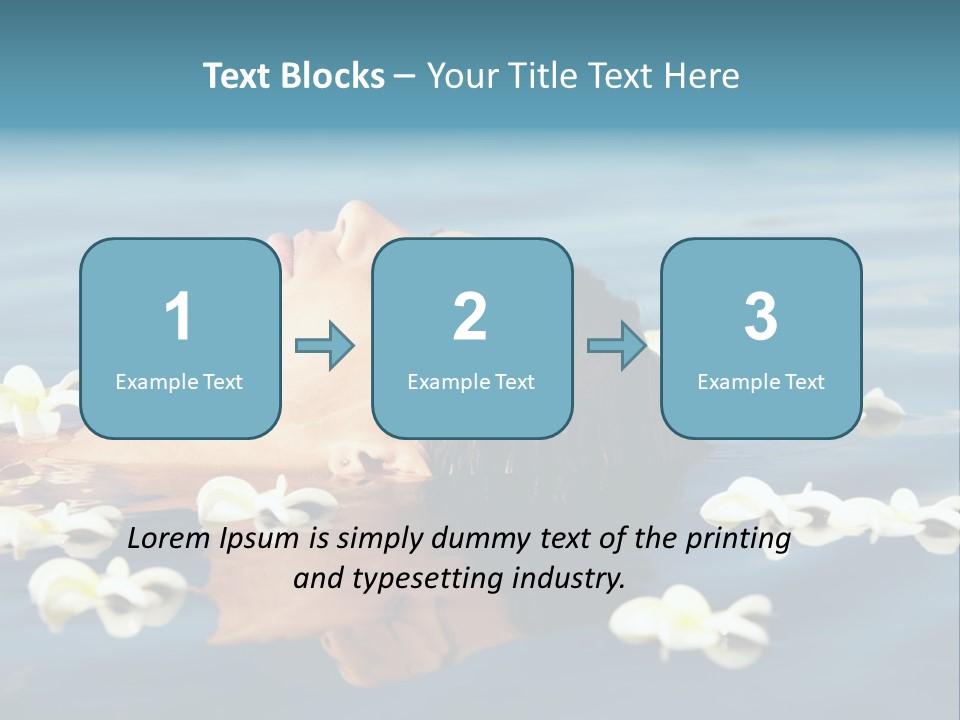 Text Blocks – Your Title Text Here

1
Example Text

2
Example Text

3
Example Text

Lorem Ipsum is simply dummy text of the printing and typesetting industry.